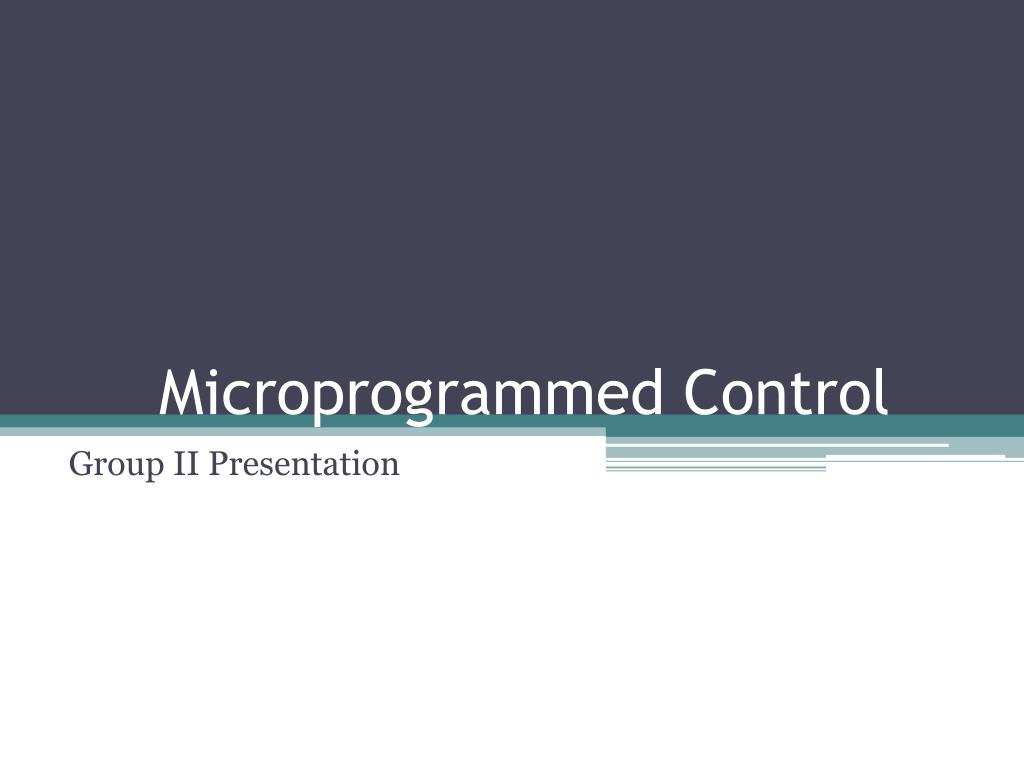 Microprogrammed Control

Group II Presentation